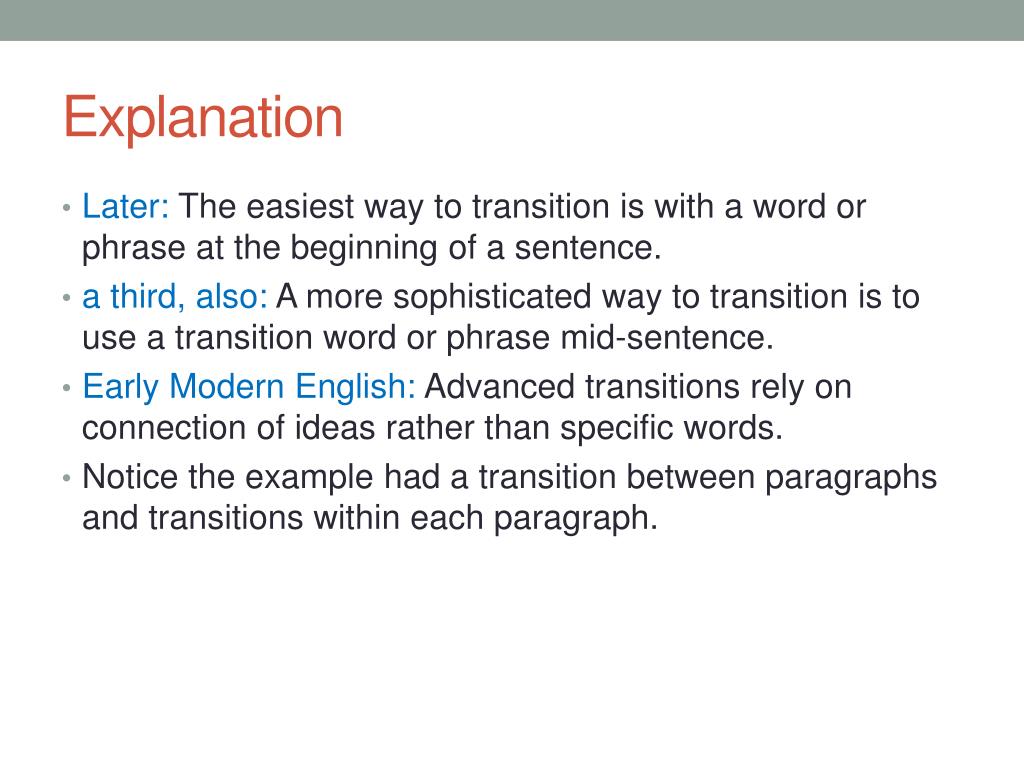 Explanation

• Later: The easiest way to transition is with a word or phrase at the beginning of a sentence.
• a third, also: A more sophisticated way to transition is to use a transition word or phrase mid-sentence.
• Early Modern English: Advanced transitions rely on connection of ideas rather than specific words.
• Notice the example had a transition between paragraphs and transitions within each paragraph.